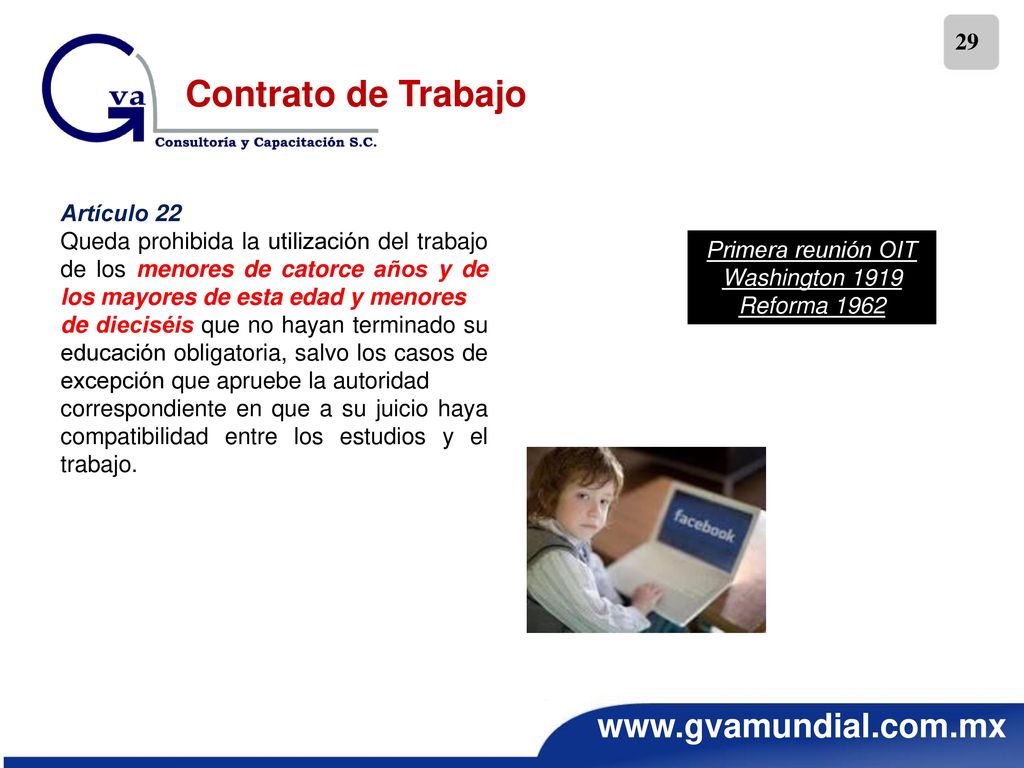 29

Gva
Consultoría y Capacitación S.C.

Contrato de Trabajo

Artículo 22
Queda prohibida la utilización del trabajo de los menores de catorce años y de los mayores de esta edad y menores de dieciséis que no hayan terminado su educación obligatoria, salvo los casos de excepción que apruebe la autoridad correspondiente en que a su juicio haya compatibilidad entre los estudios y el trabajo.

Primera reunión OIT
Washington 1919
Reforma 1962

facebook

www.gvamundial.com.mx